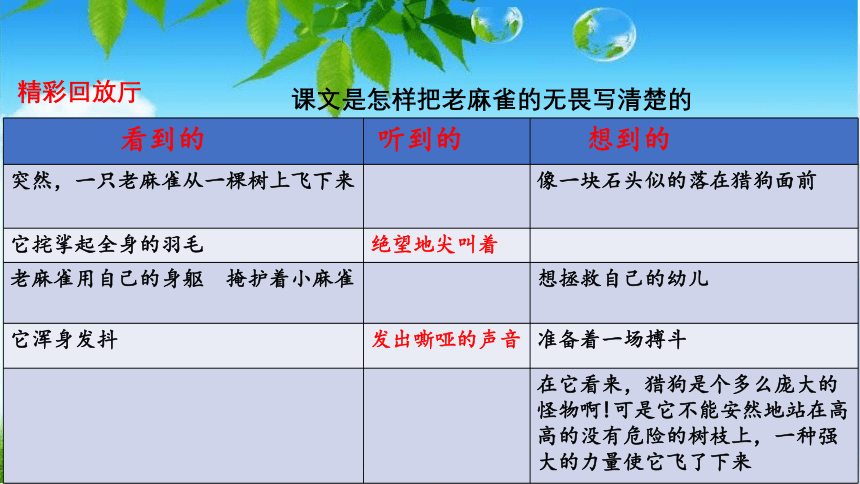 精彩回放厅

课文是怎样把老麻雀的无畏写清楚的

| 看到的 | 听到的 | 想到的 |
|---|---|---|
| 突然，一只老麻雀从一棵树上飞下来 | | 像一块石头似的落在猎狗面前 |
| 它挓挲起全身的羽毛 | 绝望地尖叫着 | |
| 老麻雀用自己的身躯　掩护着小麻雀 | | 想拯救自己的幼儿 |
| 它浑身发抖 | 发出嘶哑的声音 | 准备着一场搏斗 |
| | | 在它看来，猎狗是个多么庞大的怪物啊!可是它不能安然地站在高高的没有危险的树枝上，一种强大的力量使它飞了下来 |